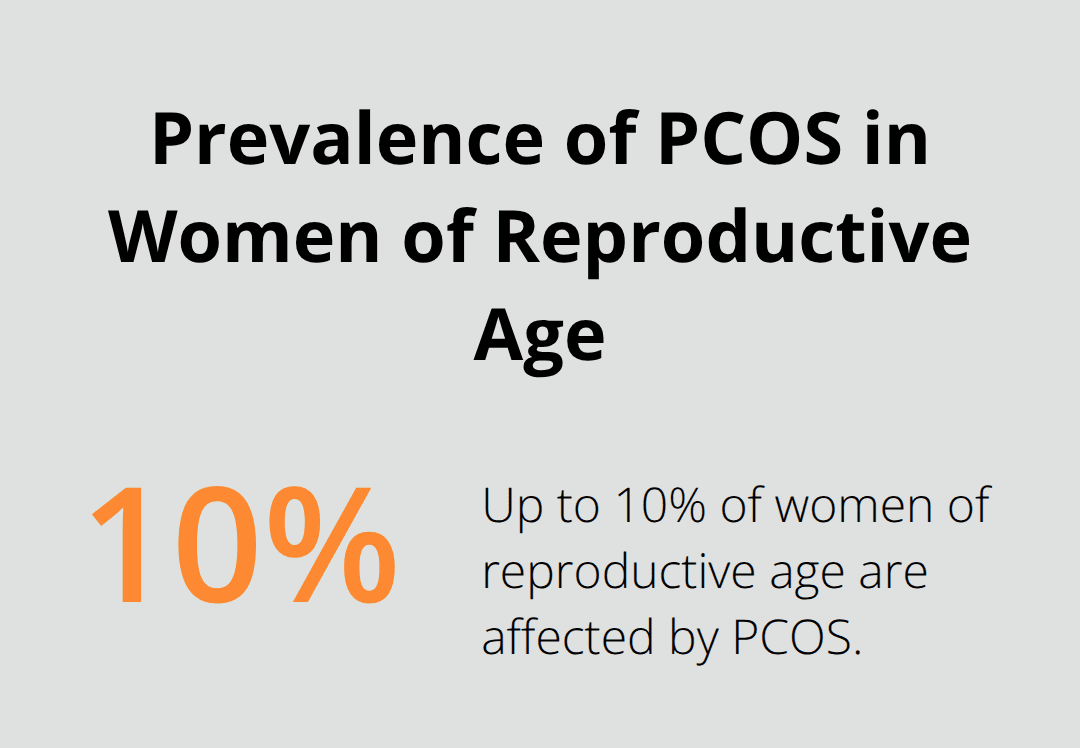 Prevalence of PCOS in Women of Reproductive Age

10%

Up to 10% of women of reproductive age are affected by PCOS.